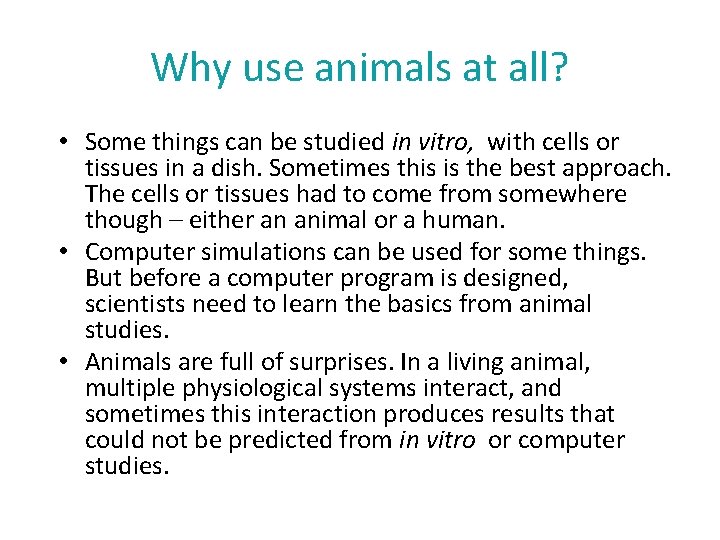 Why use animals at all?

• Some things can be studied in vitro, with cells or tissues in a dish. Sometimes this is the best approach. The cells or tissues had to come from somewhere though – either an animal or a human.
• Computer simulations can be used for some things. But before a computer program is designed, scientists need to learn the basics from animal studies.
• Animals are full of surprises. In a living animal, multiple physiological systems interact, and sometimes this interaction produces results that could not be predicted from in vitro or computer studies.